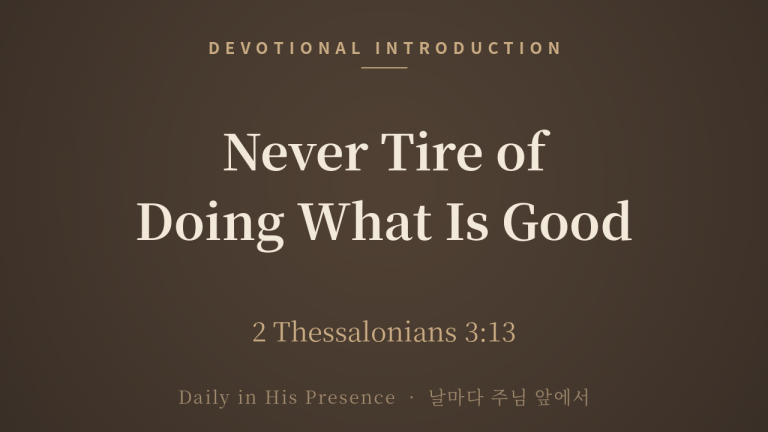 DEVOTIONAL INTRODUCTION

Never Tire of Doing What Is Good

2 Thessalonians 3:13

Daily in His Presence · 날마다 주님 앞에서